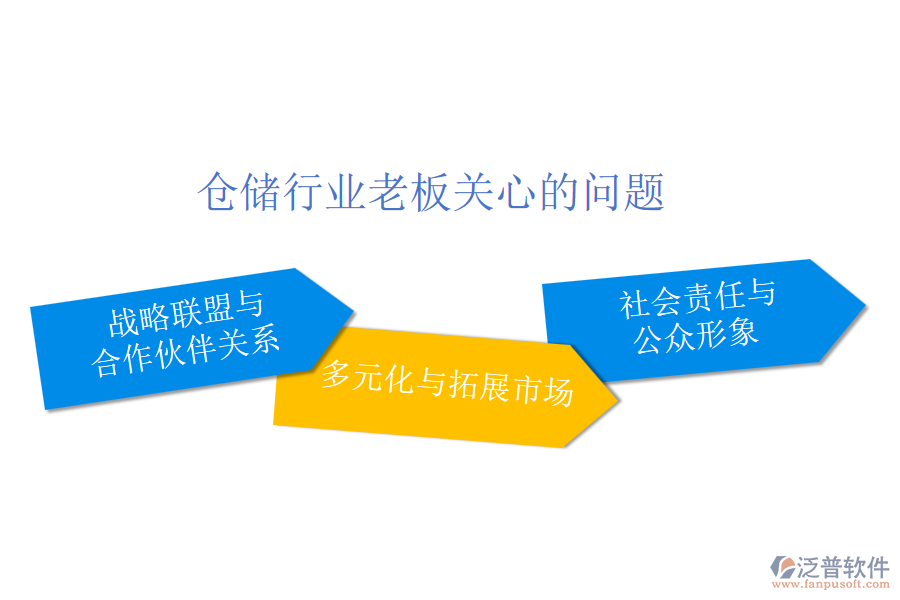 仓储行业老板关心的问题

战略联盟与合作伙伴关系

多元化与拓展市场

社会责任与公众形象

泛普软件
www.fanpusoft.com